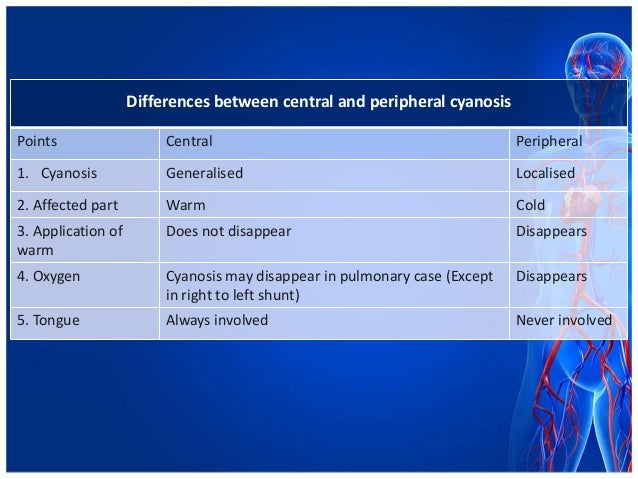 Differences between central and peripheral cyanosis

| Points | Central | Peripheral |
|---|---|---|
| 1. Cyanosis | Generalised | Localised |
| 2. Affected part | Warm | Cold |
| 3. Application of warm | Does not disappear | Disappears |
| 4. Oxygen | Cyanosis may disappear in pulmonary case (Except in right to left shunt) | Disappears |
| 5. Tongue | Always involved | Never involved |